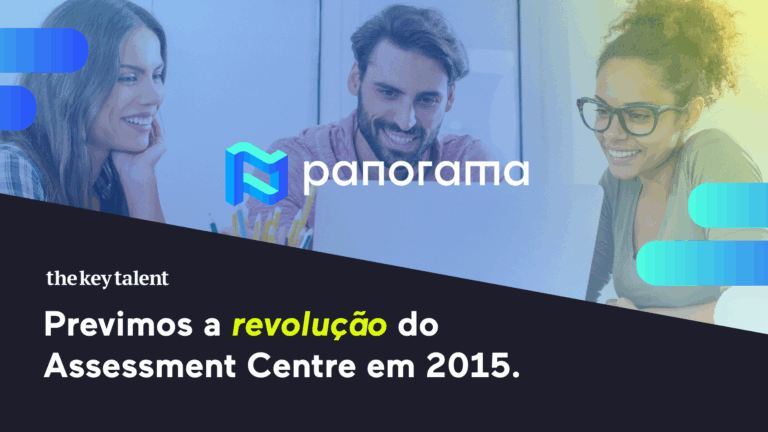 panorama

the key talent

Previmos a revolução do Assessment Centre em 2015.